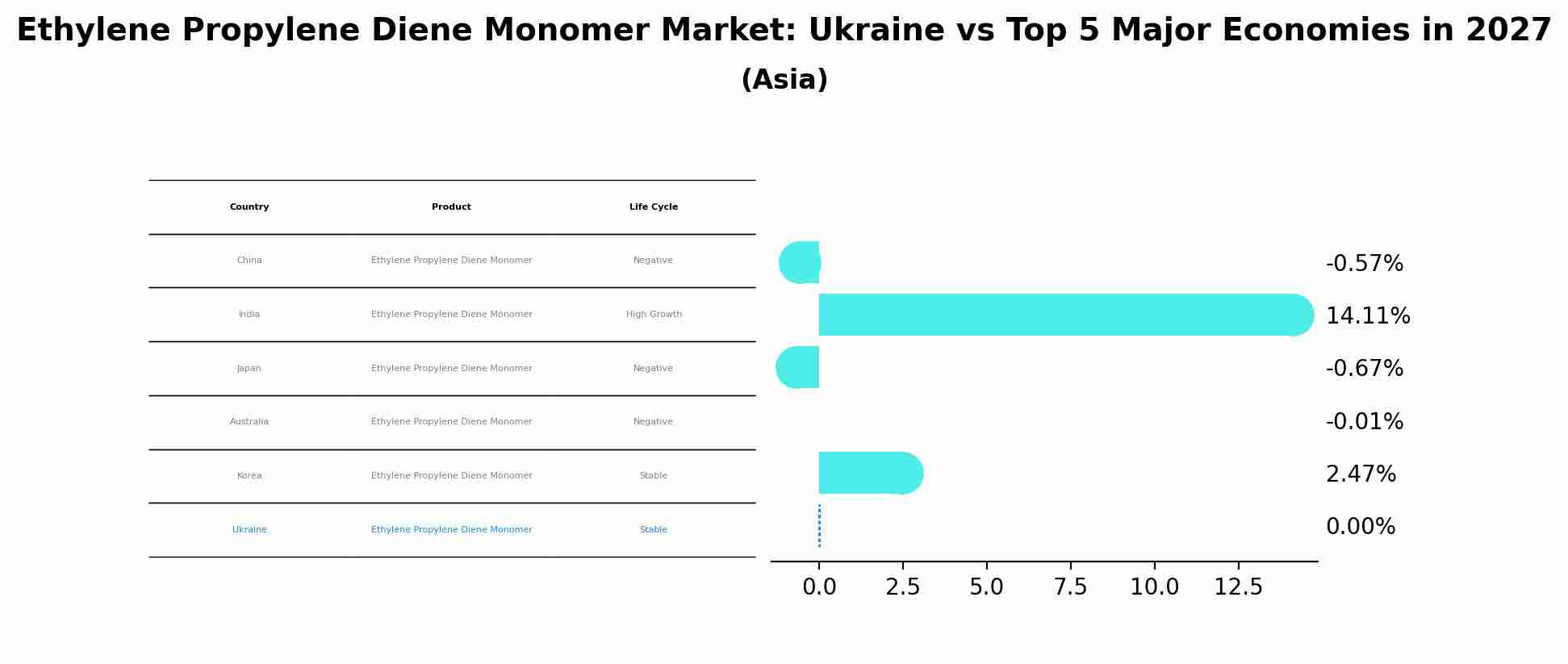 Ethylene Propylene Diene Monomer Market: Ukraine vs Top 5 Major Economies in 2027
(Asia)

| Country | Product | Life Cycle |
|---|---|---|
| China | Ethylene Propylene Diene Monomer | Negative |
| India | Ethylene Propylene Diene Monomer | High Growth |
| Japan | Ethylene Propylene Diene Monomer | Negative |
| Australia | Ethylene Propylene Diene Monomer | Negative |
| Korea | Ethylene Propylene Diene Monomer | Stable |
| Ukraine | Ethylene Propylene Diene Monomer | Stable |

-0.57%
14.11%
-0.67%
-0.01%
2.47%
0.00%

0.0 2.5 5.0 7.5 10.0 12.5